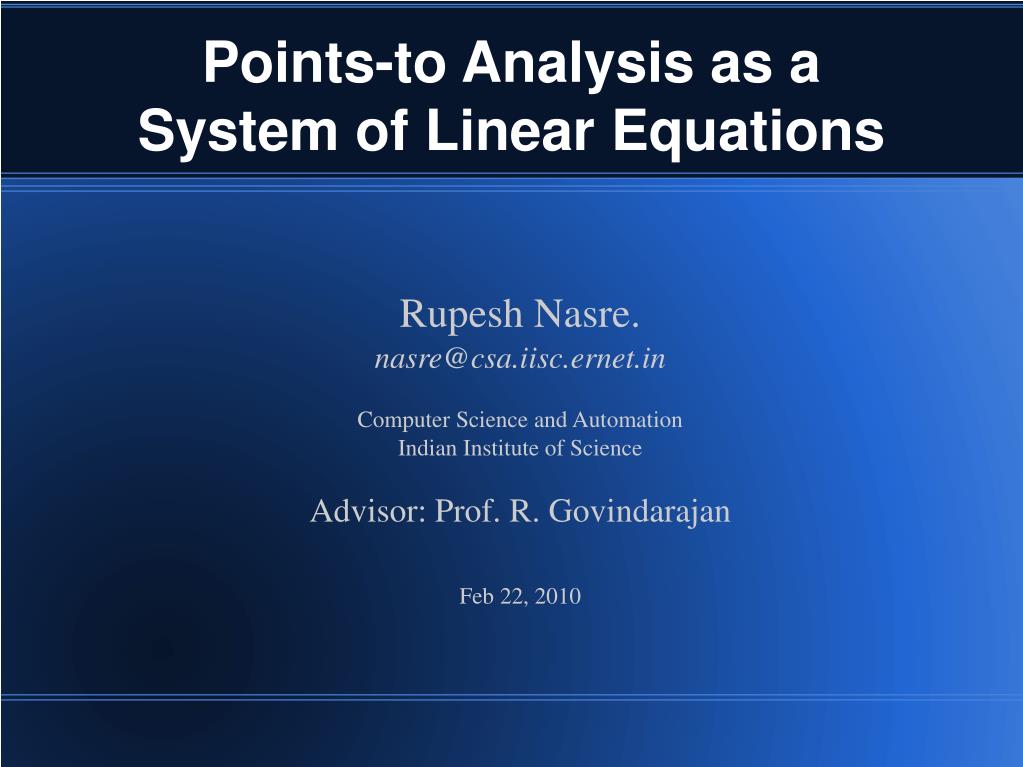 Points-to Analysis as a System of Linear Equations

Rupesh Nasre.
nasre@csa.iisc.ernet.in

Computer Science and Automation
Indian Institute of Science

Advisor: Prof. R. Govindarajan

Feb 22, 2010